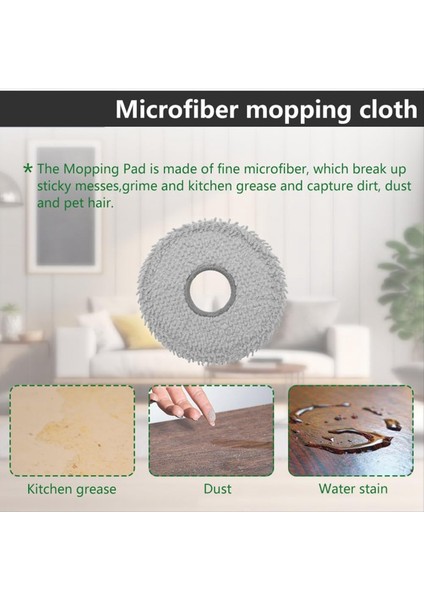 Microfiber mopping cloth

* The Mopping Pad is made of fine microfiber, which break up sticky messes,grime and kitchen grease and capture dirt, dust and pet hair.

Kitchen grease

Dust

Water stain